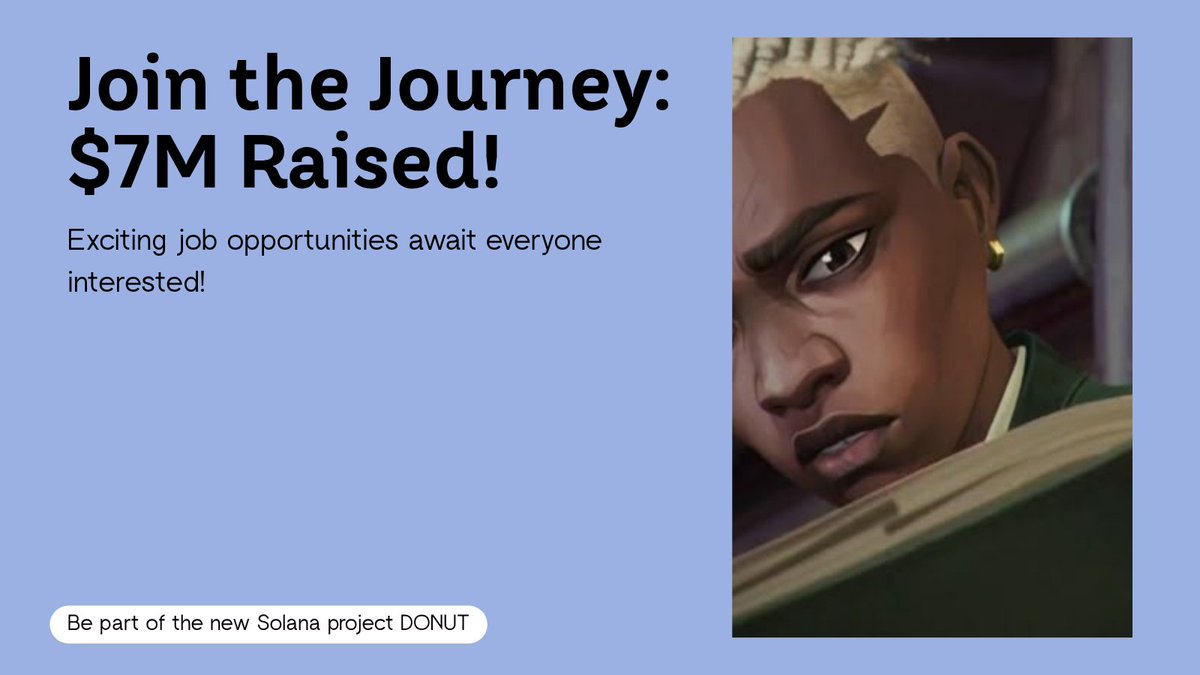 Join the Journey: $7M Raised!

Exciting job opportunities await everyone interested!

Be part of the new Solana project DONUT